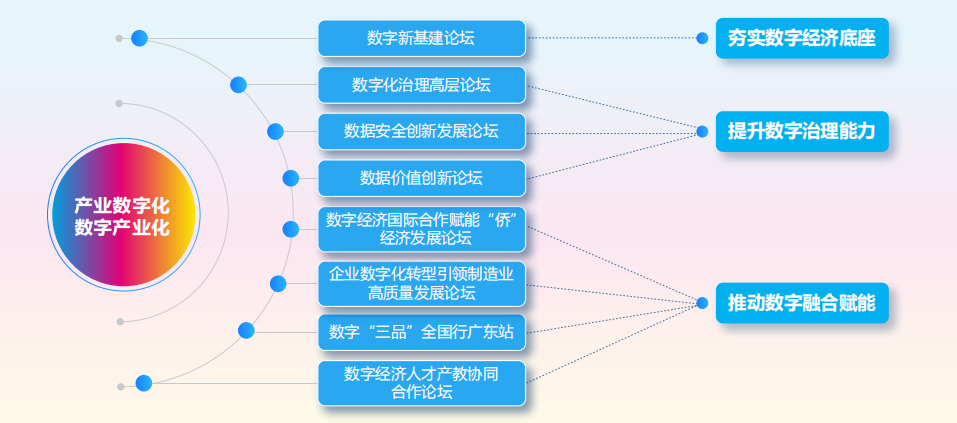 产业数字化
数字产业化

数字新基建论坛

数字化治理高层论坛

数据安全创新发展论坛

数据价值创新论坛

数字经济国际合作赋能“侨”经济发展论坛

企业数字化转型引领制造业高质量发展论坛

数字“三品”全国行广东站

数字经济人才产教协同合作论坛

夯实数字经济底座

提升数字治理能力

推动数字融合赋能